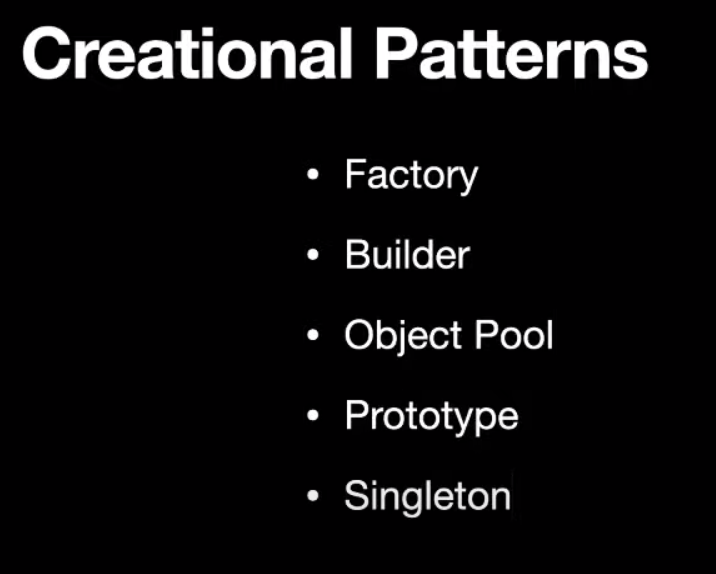 Creational Patterns

• Factory
• Builder
• Object Pool
• Prototype
• Singleton